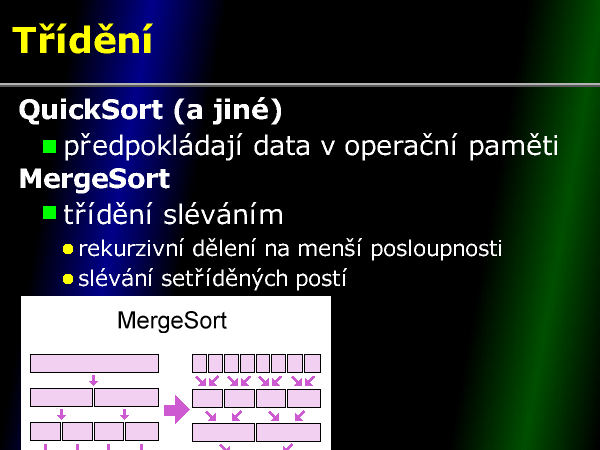 Třídění

QuickSort (a jiné)

předpokládají data v operační paměti

MergeSort

třídění sléváním

rekurzivní dělení na menší posloupnosti

slévání setříděných postí

MergeSort